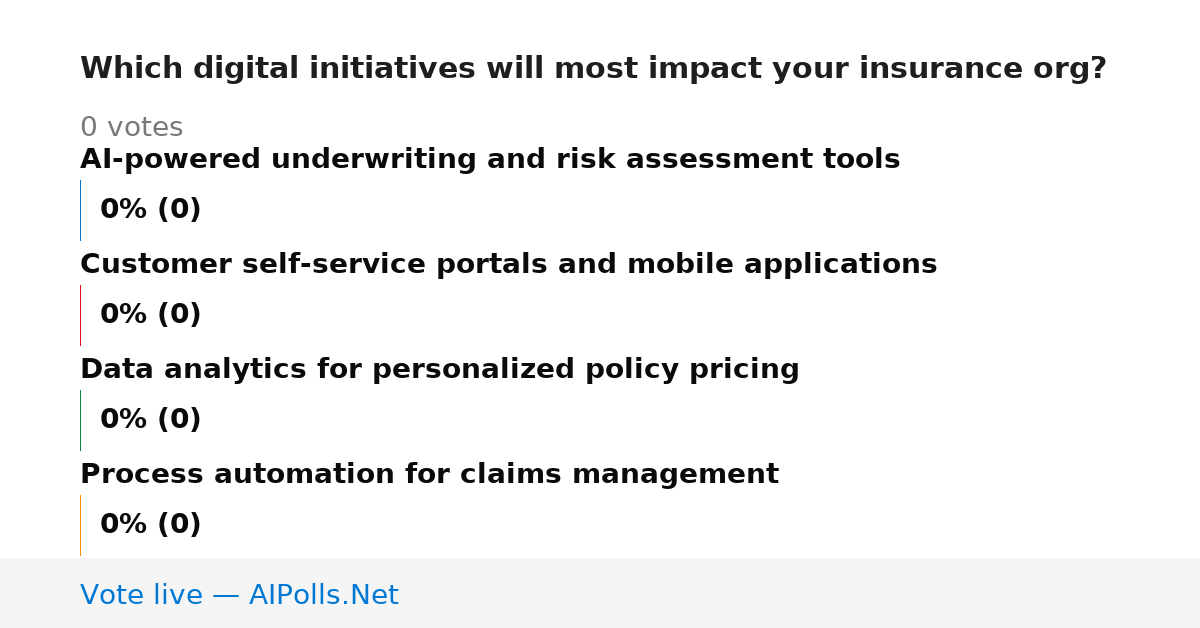 Which digital initiatives will most impact your insurance org?

0 votes

AI-powered underwriting and risk assessment tools

0% (0)

Customer self-service portals and mobile applications

0% (0)

Data analytics for personalized policy pricing

0% (0)

Process automation for claims management

0% (0)

Vote live — AIPolls.Net